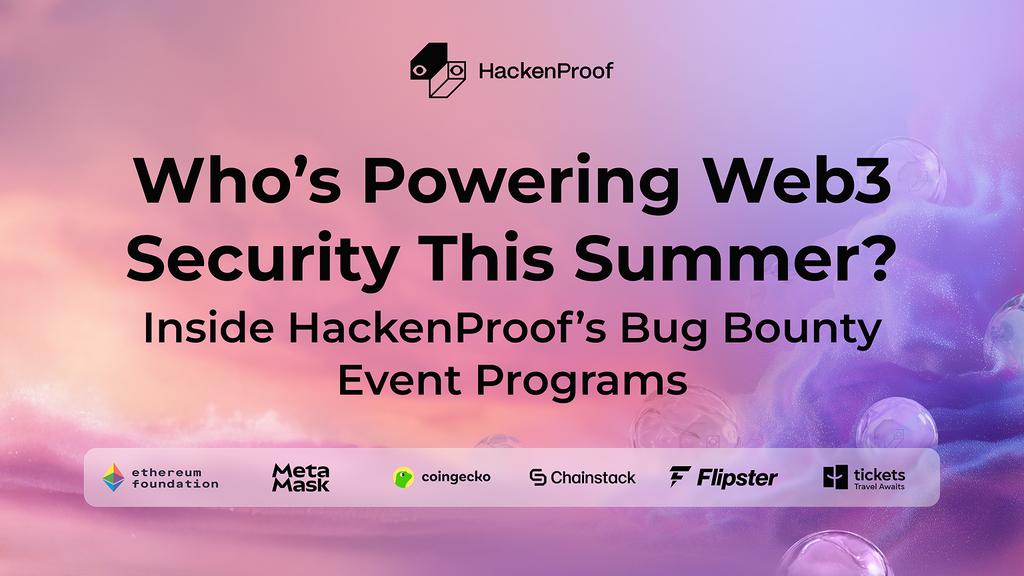 HackenProof

Who's Powering Web3 Security This Summer?

Inside HackenProof's Bug Bounty Event Programs

ethereum foundation

Meta Mask

coingecko

Chainstack

Flipster

tickets Travel Awaits